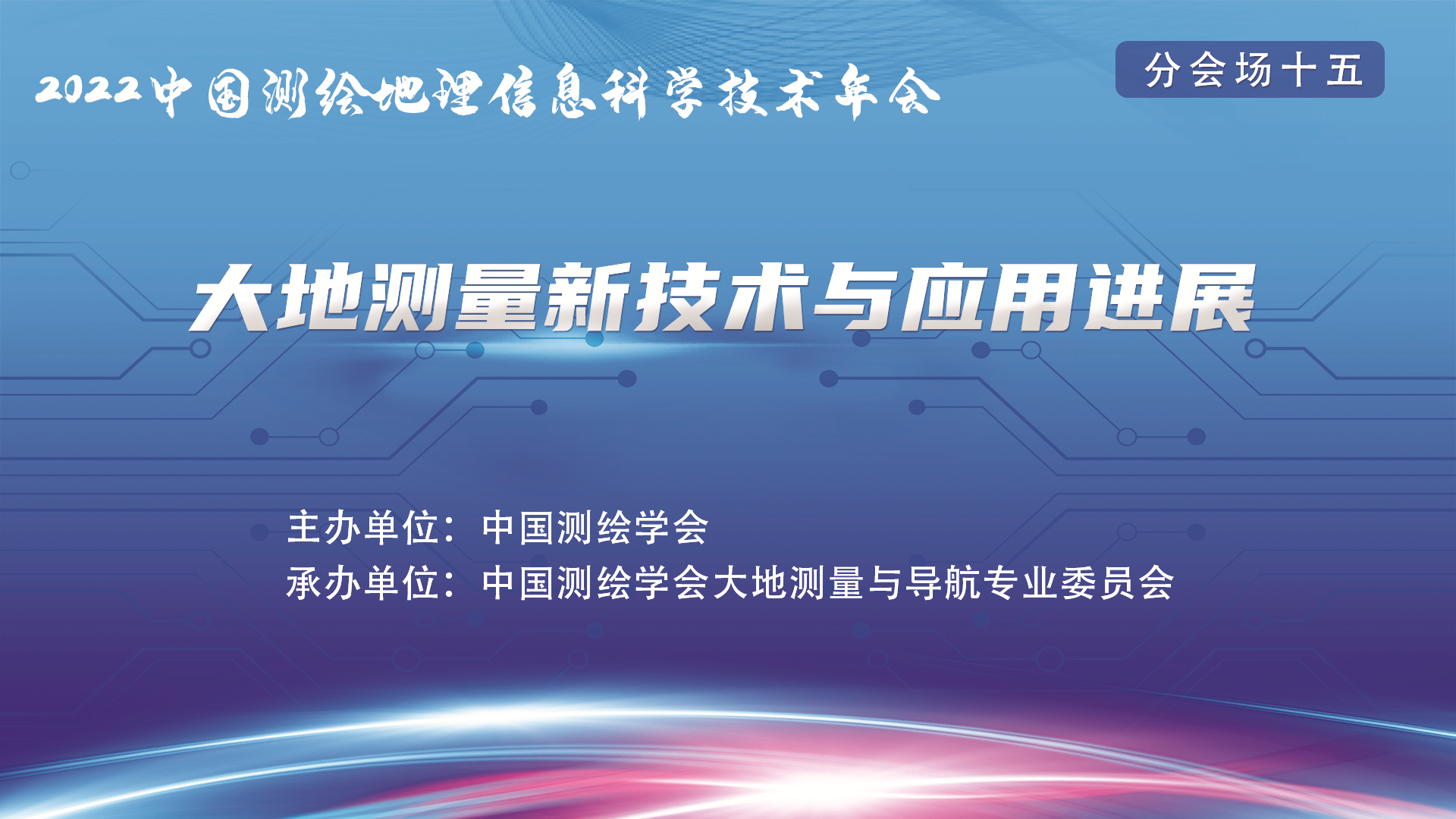 2022中国测绘地理信息科学技术年会

分会场十五

大地测量新技术与应用进展

主办单位：中国测绘学会
承办单位：中国测绘学会大地测量与导航专业委员会